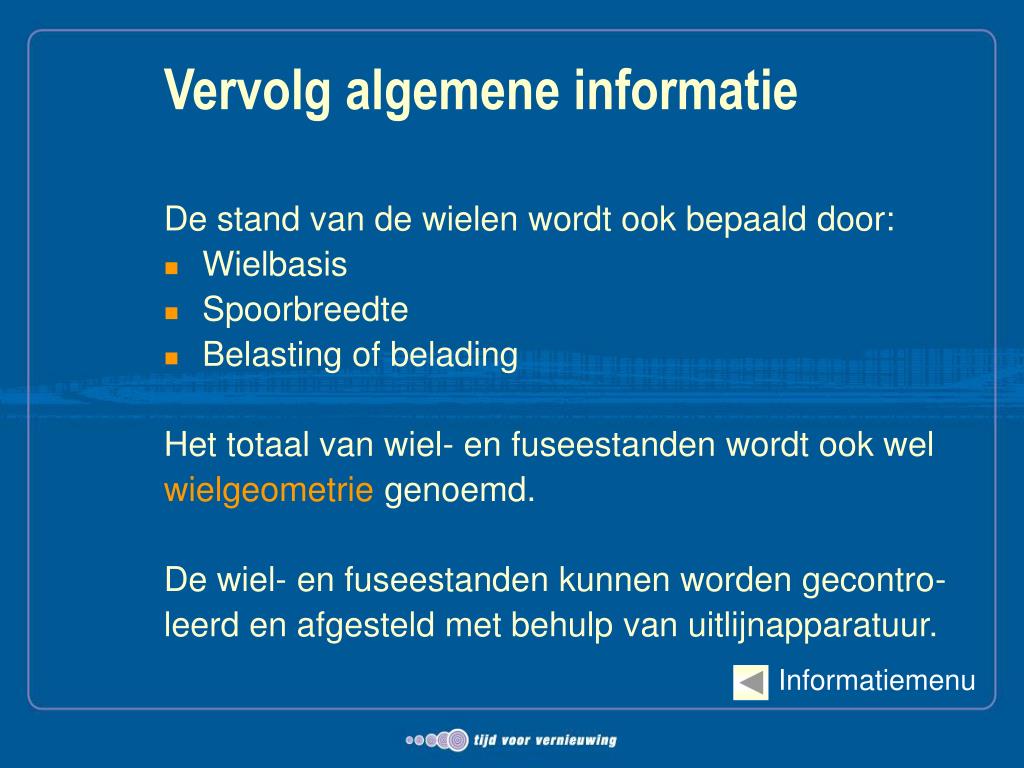 Vervolg algemene informatie

De stand van de wielen wordt ook bepaald door:
- Wielbasis
- Spoorbreedte
- Belasting of belading

Het totaal van wiel- en fuseestanden wordt ook wel wielgeometrie genoemd.

De wiel- en fuseestanden kunnen worden gecontroleerd en afgesteld met behulp van uitlijnapparatuur.

Informatiemenu

tijd voor vernieuwing